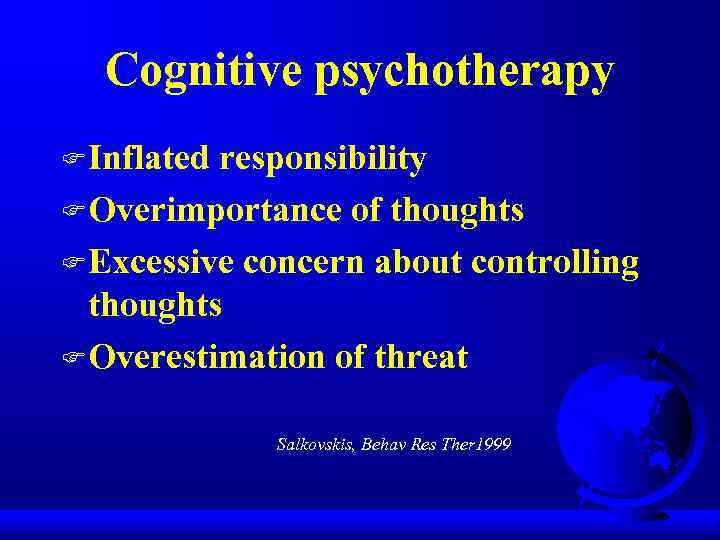 Cognitive psychotherapy

Inflated responsibility

Overimportance of thoughts

Excessive concern about controlling thoughts

Overestimation of threat

Salkovskis, Behav Res Ther1999